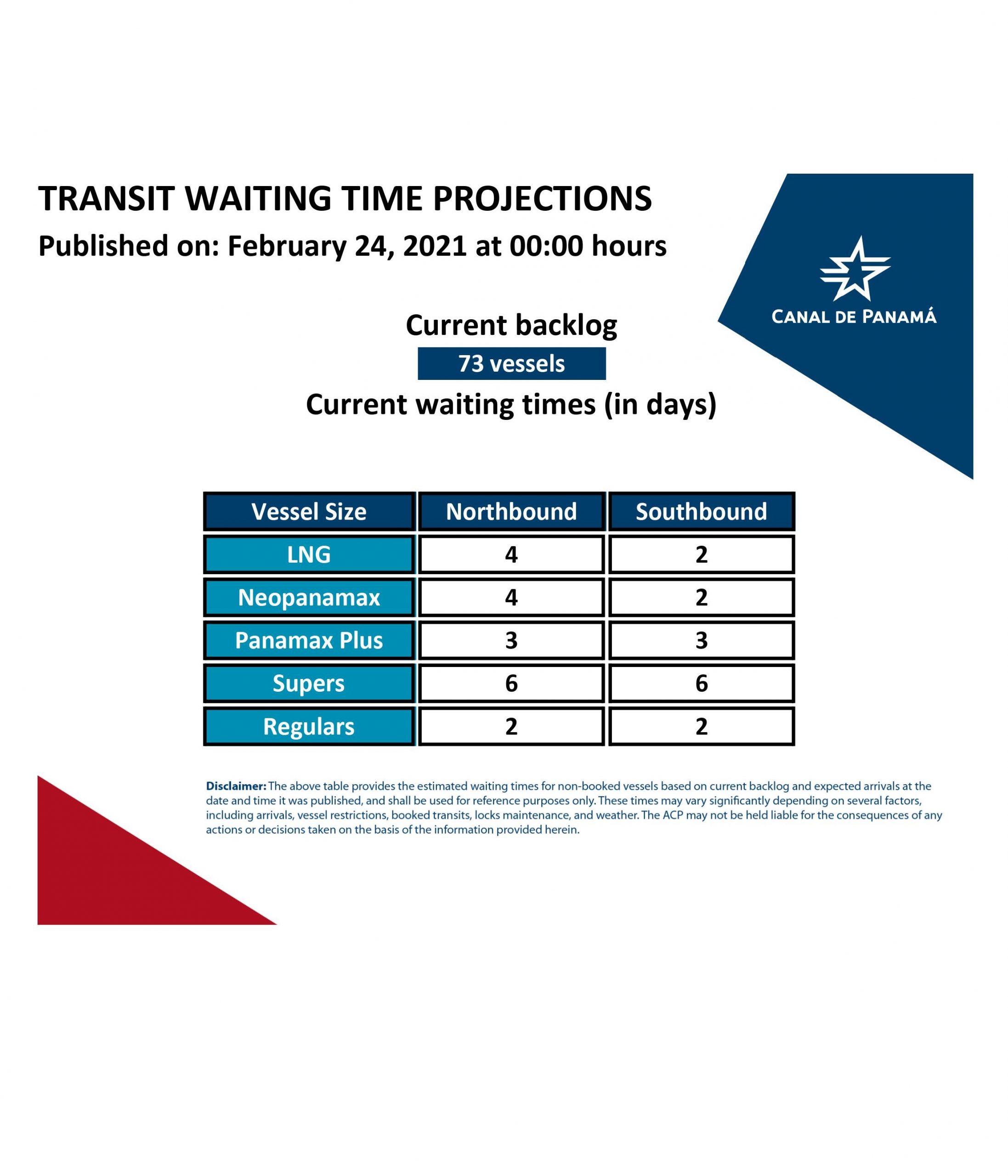 TRANSIT WAITING TIME PROJECTIONS
Published on: February 24, 2021 at 00:00 hours

CANAL DE PANAMÁ

Current backlog
73 vessels
Current waiting times (in days)

| Vessel Size | Northbound | Southbound |
|---|---|---|
| LNG | 4 | 2 |
| Neopanamax | 4 | 2 |
| Panamax Plus | 3 | 3 |
| Supers | 6 | 6 |
| Regulars | 2 | 2 |

Disclaimer: The above table provides the estimated waiting times for non-booked vessels based on current backlog and expected arrivals at the date and time it was published, and shall be used for reference purposes only. These times may vary significantly depending on several factors, including arrivals, vessel restrictions, booked transits, locks maintenance, and weather. The ACP may not be held liable for the consequences of any actions or decisions taken on the basis of the information provided herein.